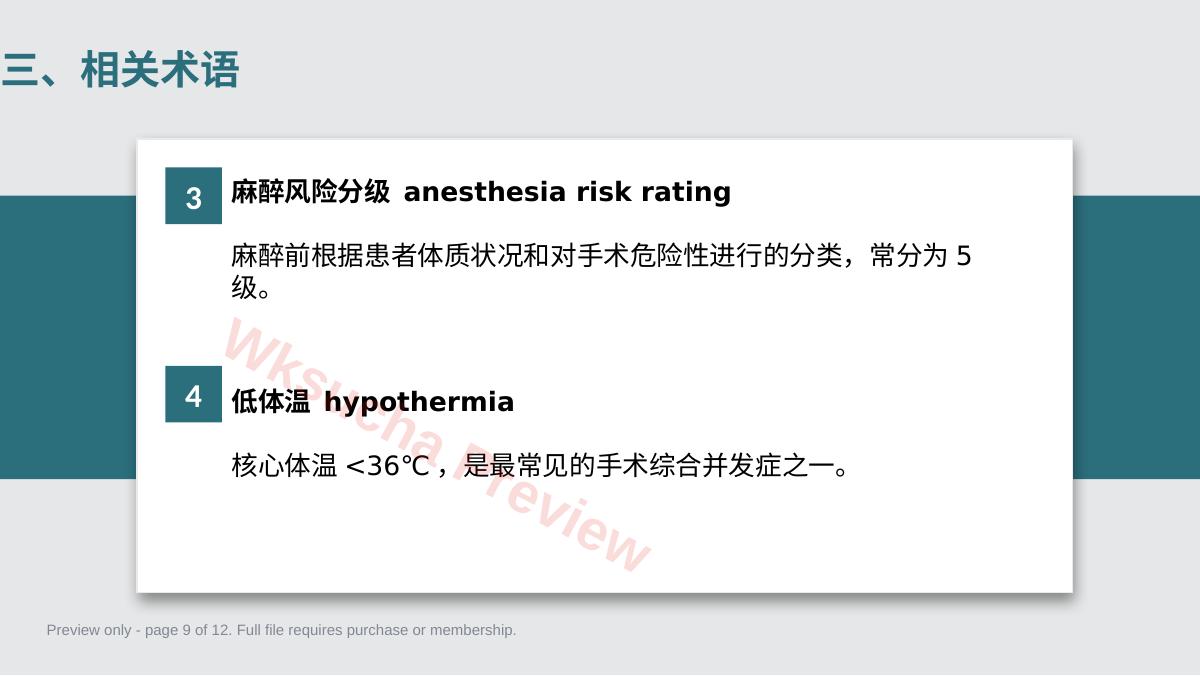 三、相关术语

3 麻醉风险分级 anesthesia risk rating

麻醉前根据患者体质状况和对手术危险性进行的分类，常分为 5 级。

4 低体温 hypothermia

核心体温 <36℃，是最常见的手术综合并发症之一。

Wksucha Preview

Preview only - page 9 of 12. Full file requires purchase or membership.